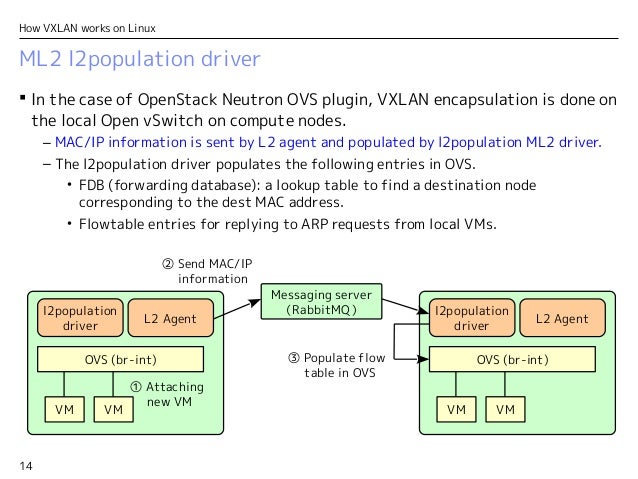 How VXLAN works on Linux

ML2 l2population driver

▪ In the case of OpenStack Neutron OVS plugin, VXLAN encapsulation is done on the local Open vSwitch on compute nodes.

– MAC/IP information is sent by L2 agent and populated by l2population ML2 driver.

– The l2population driver populates the following entries in OVS.

• FDB (forwarding database): a lookup table to find a destination node corresponding to the dest MAC address.

• Flowtable entries for replying to ARP requests from local VMs.

② Send MAC/IP information

l2population driver

L2 Agent

OVS (br-int)

① Attaching new VM

VM

VM

Messaging server (RabbitMQ)

③ Populate flow table in OVS

l2population driver

L2 Agent

OVS (br-int)

VM

VM

14